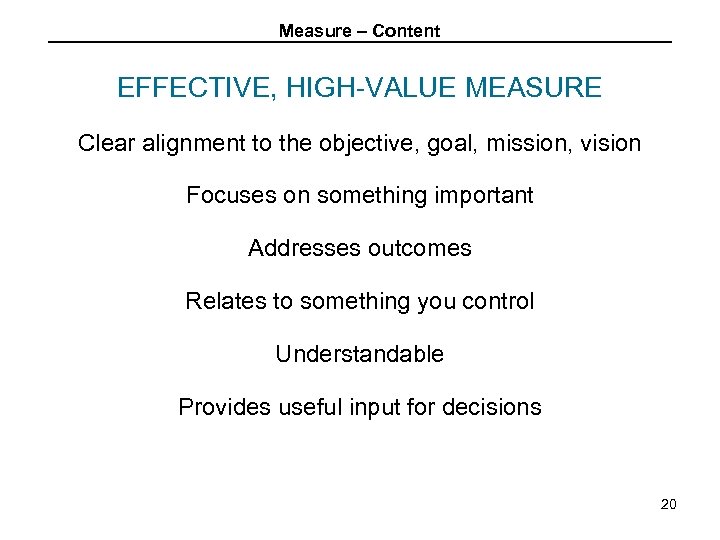 Measure – Content

EFFECTIVE, HIGH-VALUE MEASURE

Clear alignment to the objective, goal, mission, vision

Focuses on something important

Addresses outcomes

Relates to something you control

Understandable

Provides useful input for decisions

20